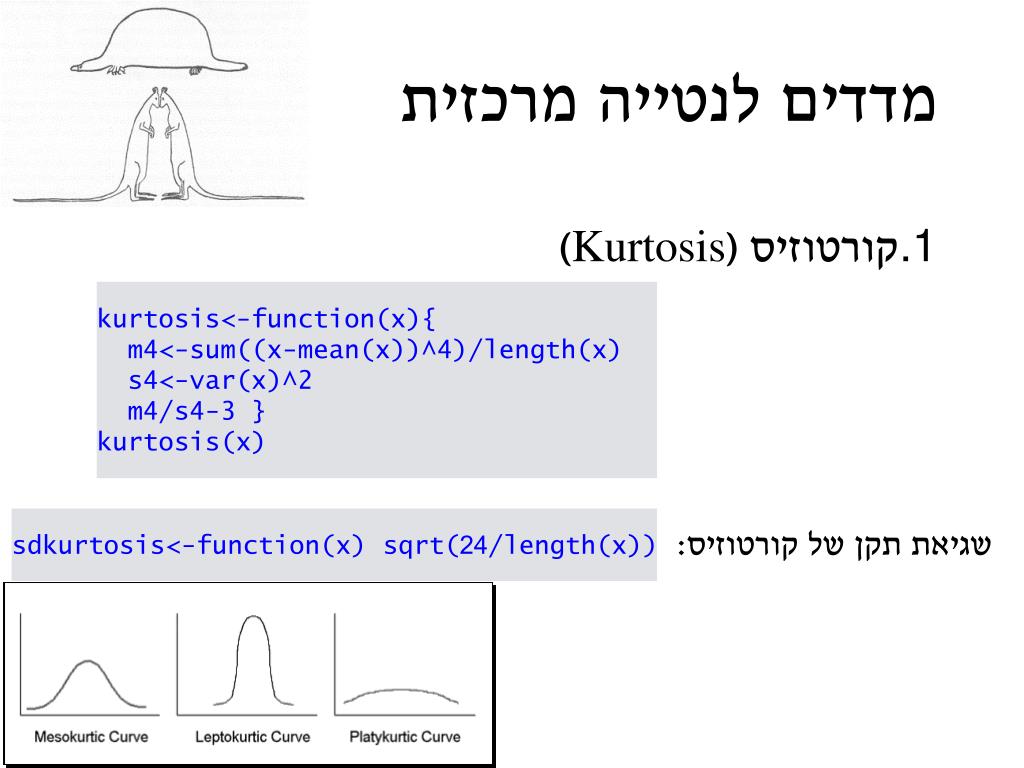 מדדים לנטייה מרכזית

1.קורטוזיס (Kurtosis)

kurtosis<-function(x){
  m4<-sum((x-mean(x))^4)/length(x)
  s4<-var(x)^2
  m4/s4-3 }
kurtosis(x)

שגיאת תקן של קורטוזיס: sdkurtosis<-function(x) sqrt(24/length(x))

Mesokurtic Curve
Leptokurtic Curve
Platykurtic Curve